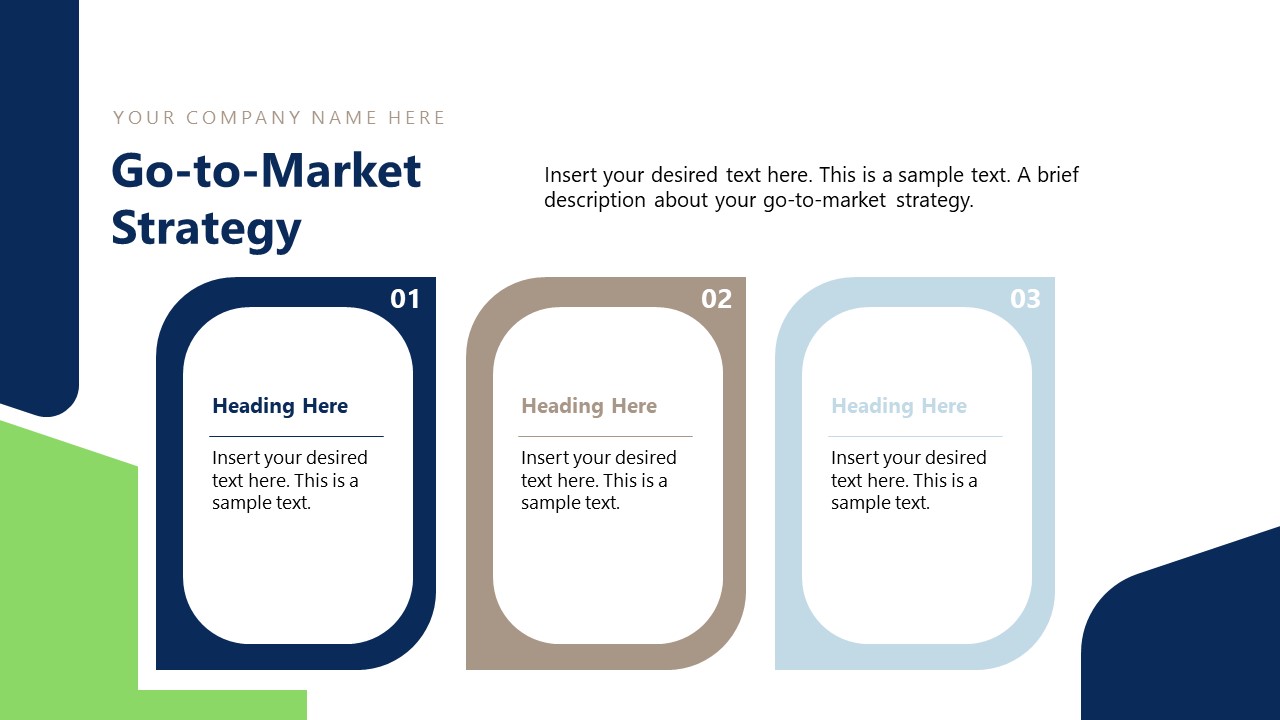 YOUR COMPANY NAME HERE

Go-to-Market Strategy

Insert your desired text here. This is a sample text. A brief description about your go-to-market strategy.

01

Heading Here

Insert your desired text here. This is a sample text.

02

Heading Here

Insert your desired text here. This is a sample text.

03

Heading Here

Insert your desired text here. This is a sample text.